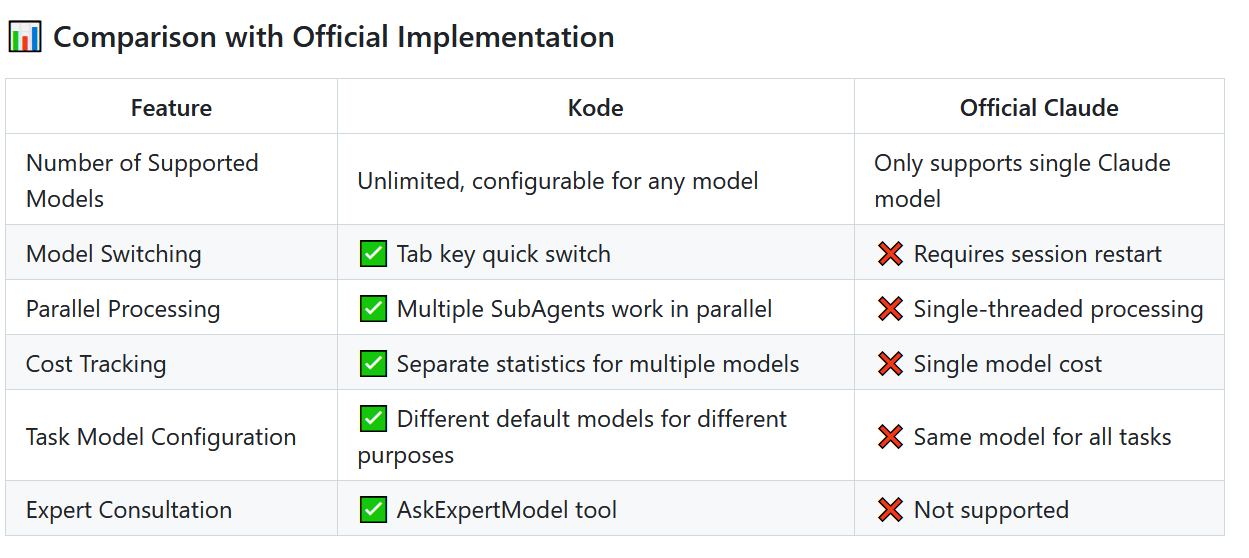 📊 Comparison with Official Implementation

| Feature | Kode | Official Claude |
|---|---|---|
| Number of Supported Models | Unlimited, configurable for any model | Only supports single Claude model |
| Model Switching | ✅ Tab key quick switch | ❌ Requires session restart |
| Parallel Processing | ✅ Multiple SubAgents work in parallel | ❌ Single-threaded processing |
| Cost Tracking | ✅ Separate statistics for multiple models | ❌ Single model cost |
| Task Model Configuration | ✅ Different default models for different purposes | ❌ Same model for all tasks |
| Expert Consultation | ✅ AskExpertModel tool | ❌ Not supported |